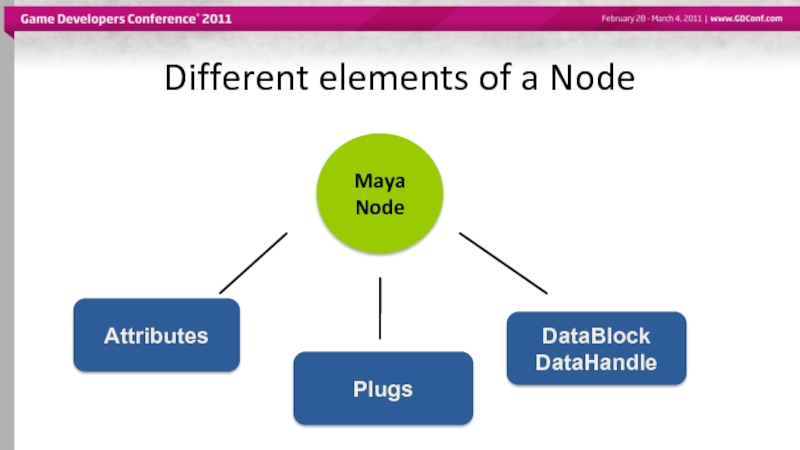 Game Developers Conference® 2011

February 28 - March 4, 2011 | www.GDConf.com

Different elements of a Node

Maya Node

Attributes

Plugs

DataBlock DataHandle